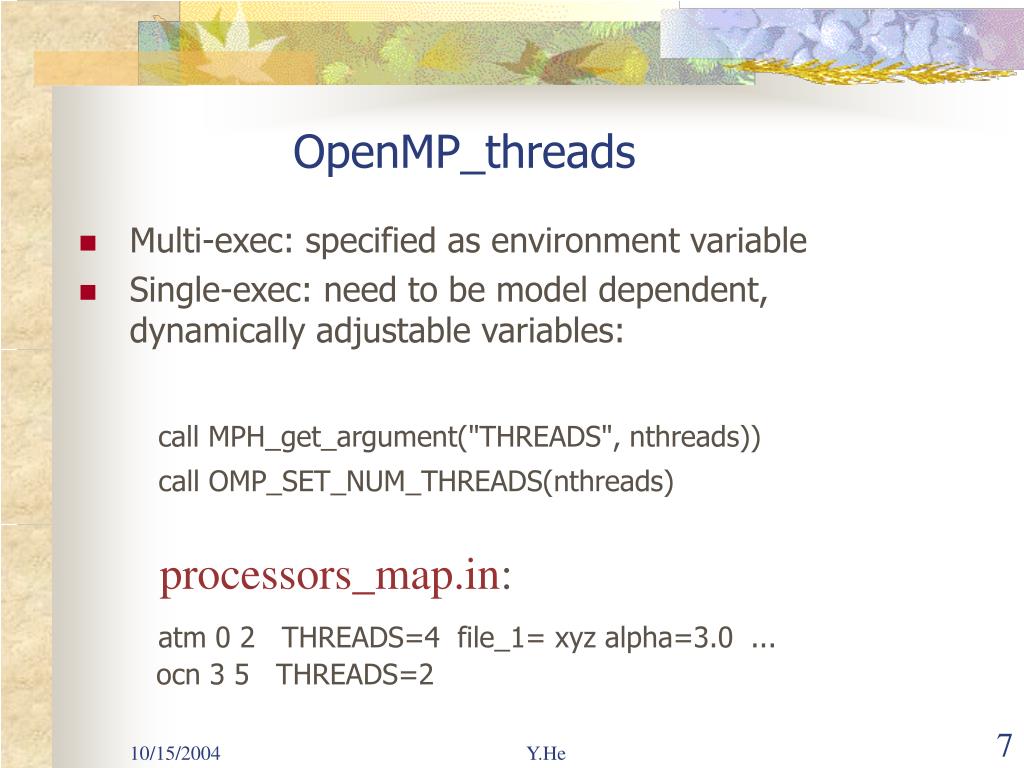 OpenMP_threads

- Multi-exec: specified as environment variable
- Single-exec: need to be model dependent, dynamically adjustable variables:

call MPH_get_argument("THREADS", nthreads))
call OMP_SET_NUM_THREADS(nthreads)

processors_map.in:

atm 0 2 THREADS=4 file_1= xyz alpha=3.0 ...
ocn 3 5 THREADS=2

10/15/2004
Y.He
7